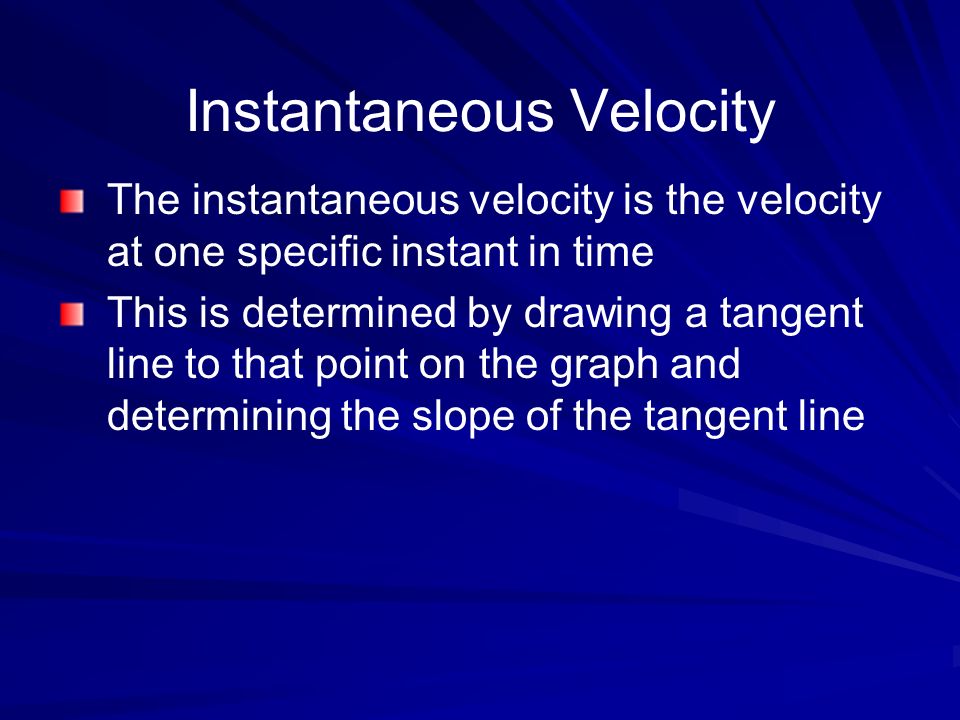 Instantaneous Velocity

The instantaneous velocity is the velocity at one specific instant in time

This is determined by drawing a tangent line to that point on the graph and determining the slope of the tangent line